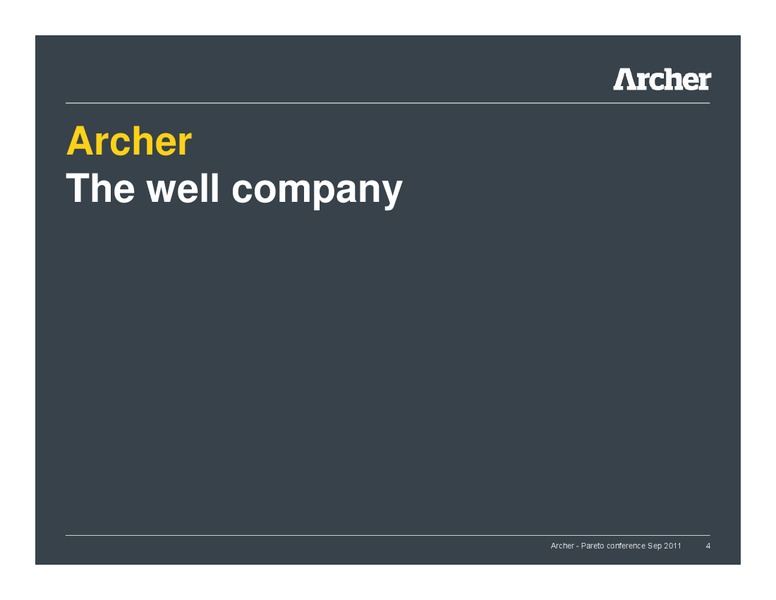 Archer

Archer
The well company

Archer - Pareto conference Sep 2011 4